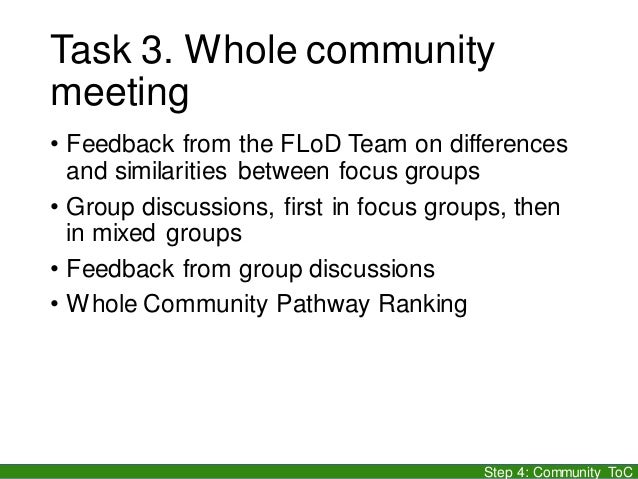 Task 3. Whole community meeting

• Feedback from the FLoD Team on differences and similarities between focus groups

• Group discussions, first in focus groups, then in mixed groups

• Feedback from group discussions

• Whole Community Pathway Ranking

Step 4: Community ToC